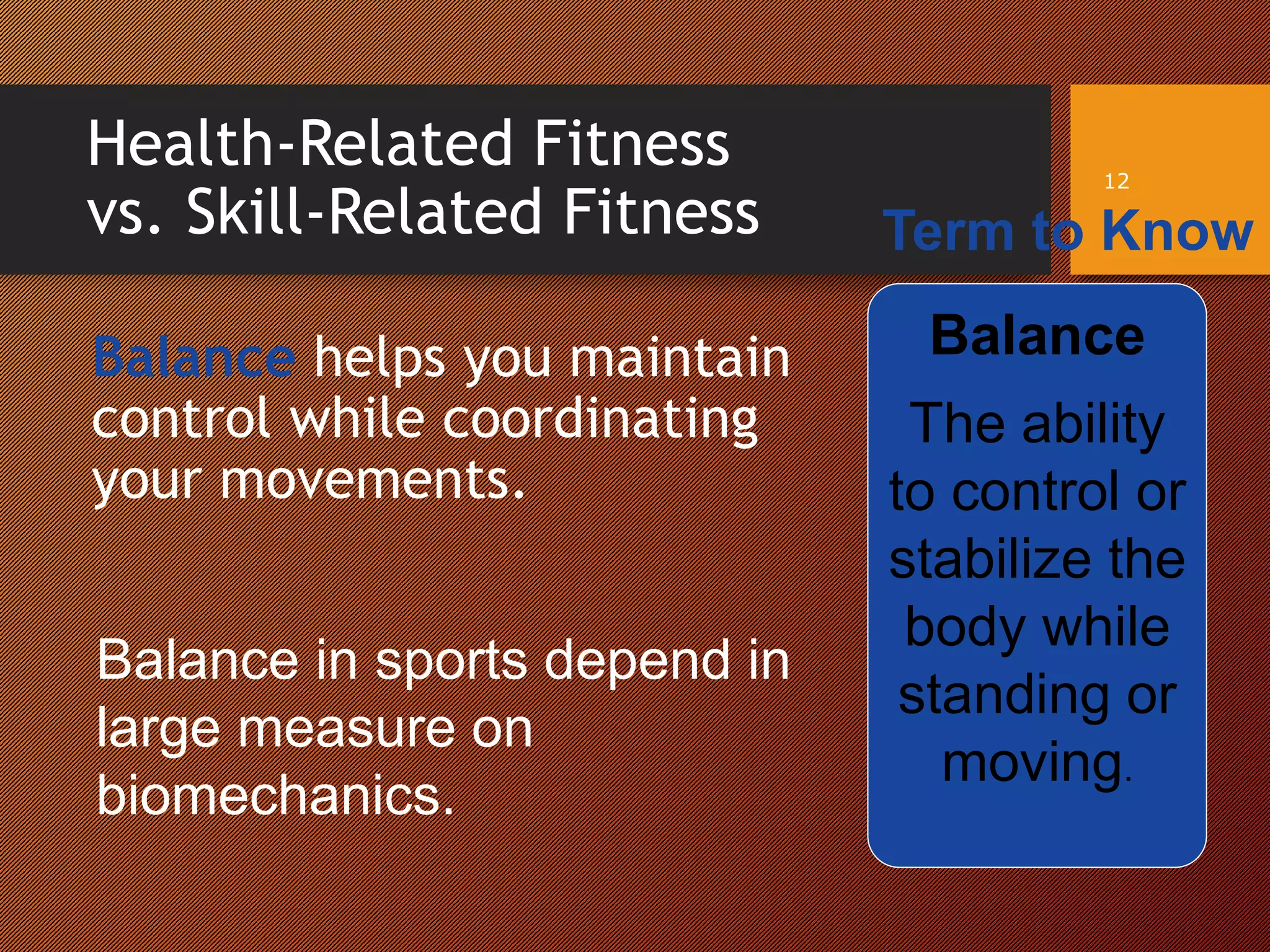 Health-Related Fitness vs. Skill-Related Fitness

12

Term to Know

Balance helps you maintain control while coordinating your movements.

Balance in sports depend in large measure on biomechanics.

Balance

The ability to control or stabilize the body while standing or moving.